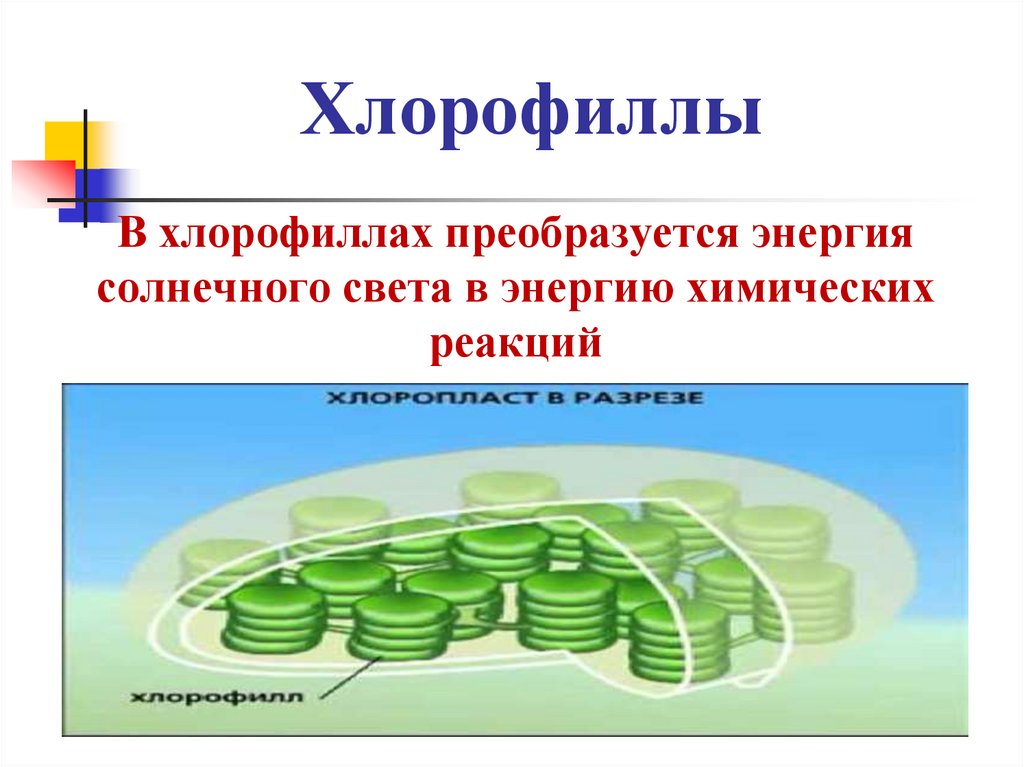 Хлорофиллы

В хлорофиллах преобразуется энергия солнечного света в энергию химических реакций

ХЛОРОПЛАСТ В РАЗРЕЗЕ

хлорофилл